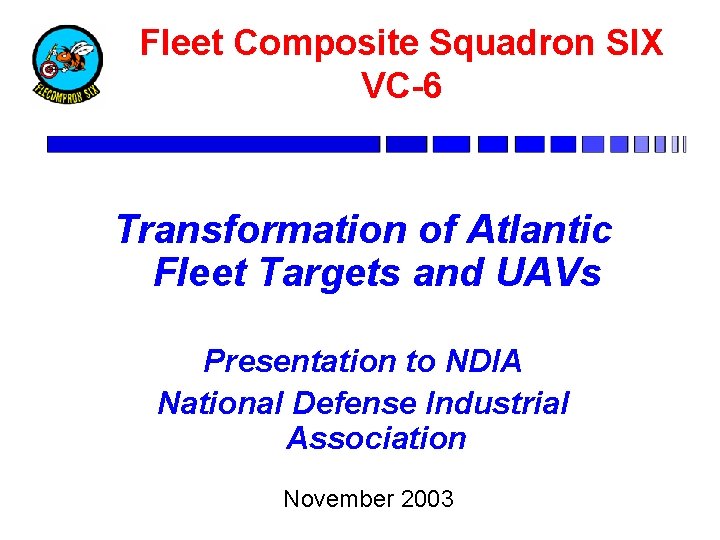 FLECOMPRON SIX

Fleet Composite Squadron SIX
VC-6

Transformation of Atlantic Fleet Targets and UAVs

Presentation to NDIA
National Defense Industrial Association

November 2003